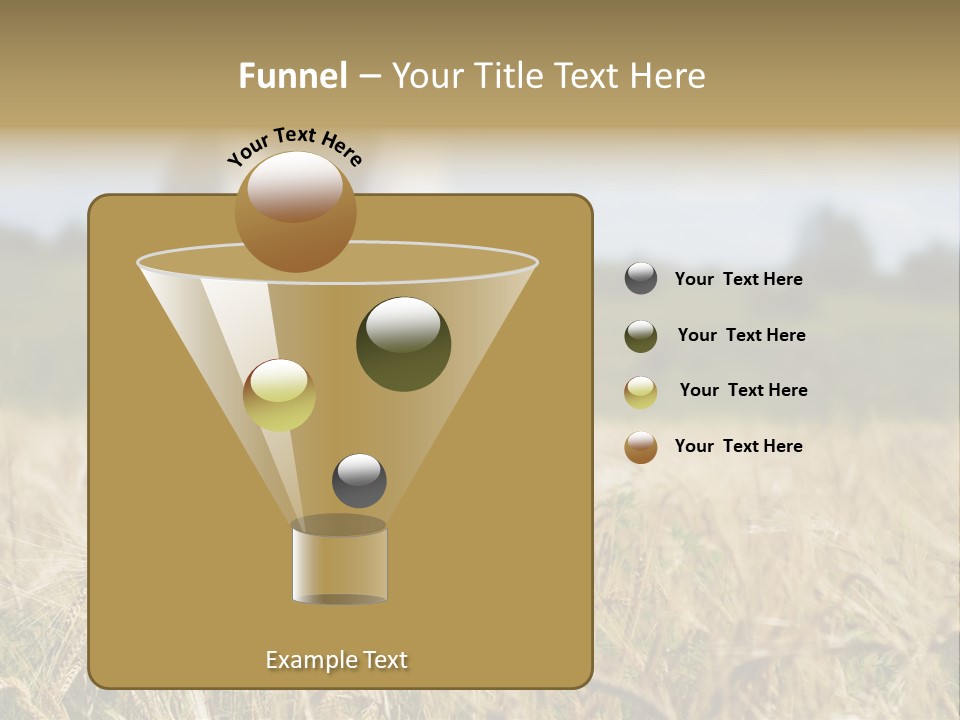 Funnel – Your Title Text Here

Your Text Here

Your Text Here

Your Text Here

Your Text Here

Your Text Here

Example Text